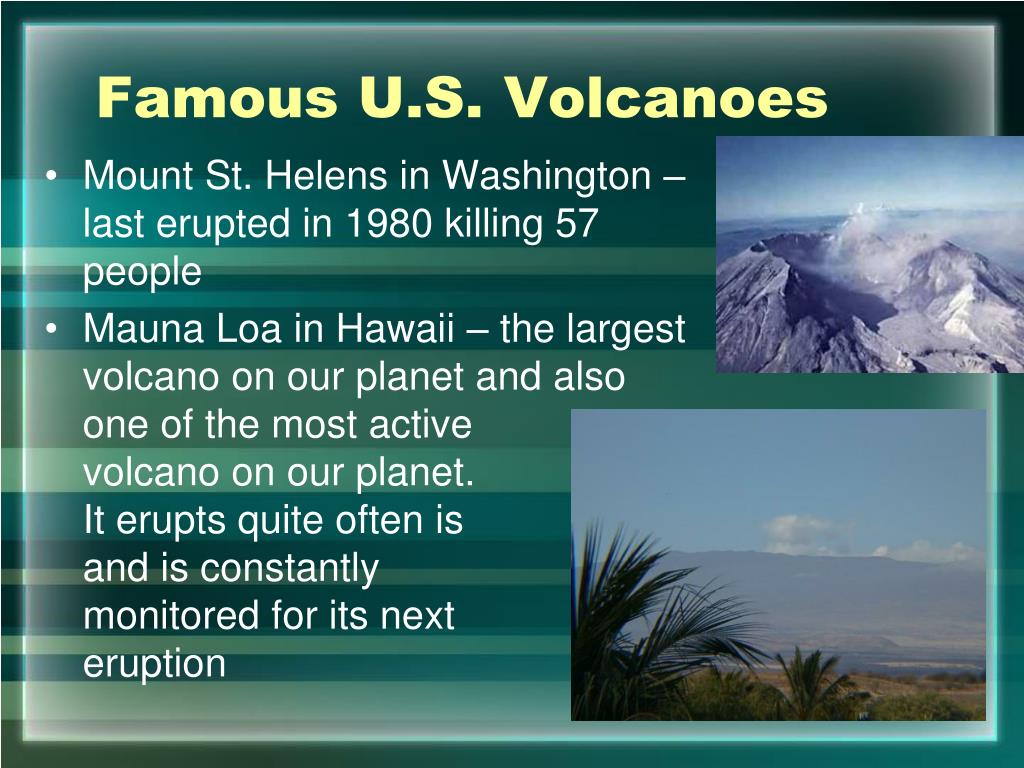 Famous U.S. Volcanoes

• Mount St. Helens in Washington – last erupted in 1980 killing 57 people
• Mauna Loa in Hawaii – the largest volcano on our planet and also one of the most active volcano on our planet. It erupts quite often is and is constantly monitored for its next eruption